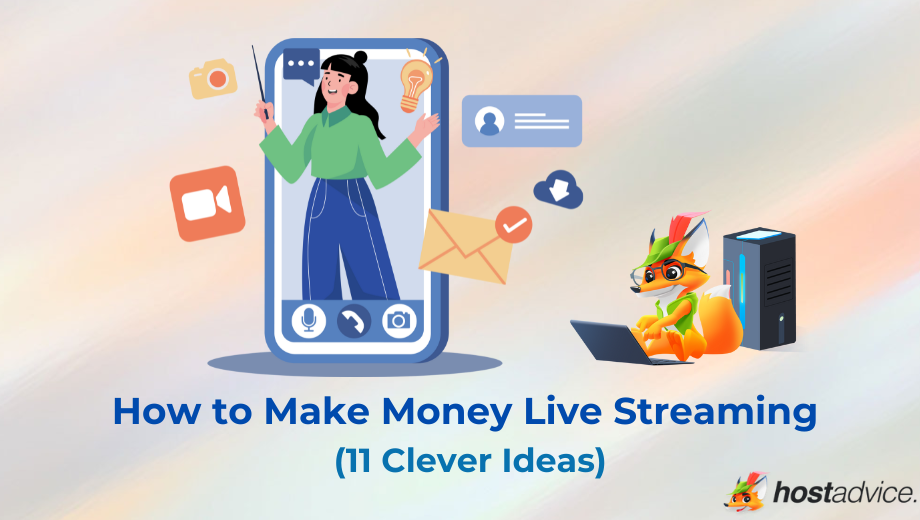 How to Make Money Live Streaming
(11 Clever Ideas)

hostadvice.